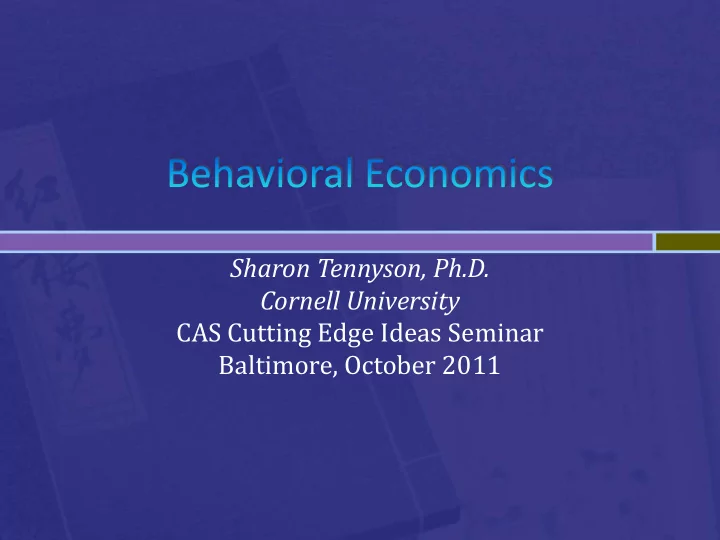 Behavioral Economics

Sharon Tennyson, Ph.D.
Cornell University
CAS Cutting Edge Ideas Seminar
Baltimore, October 2011